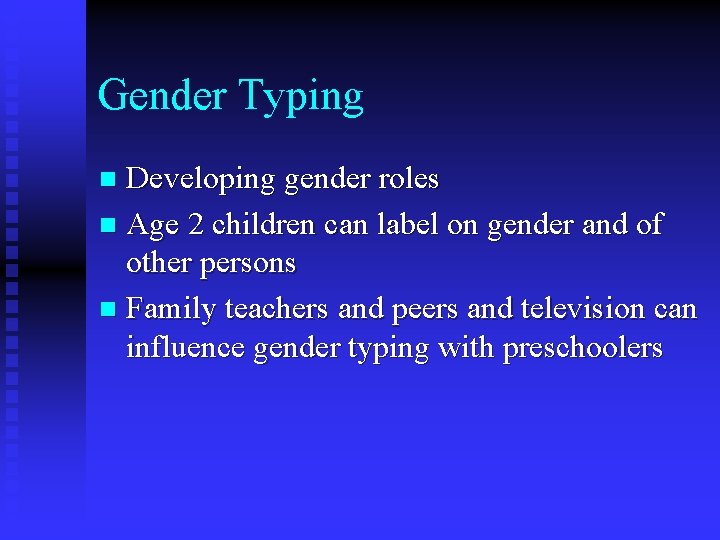 Gender Typing

- Developing gender roles
- Age 2 children can label on gender and of other persons
- Family teachers and peers and television can influence gender typing with preschoolers